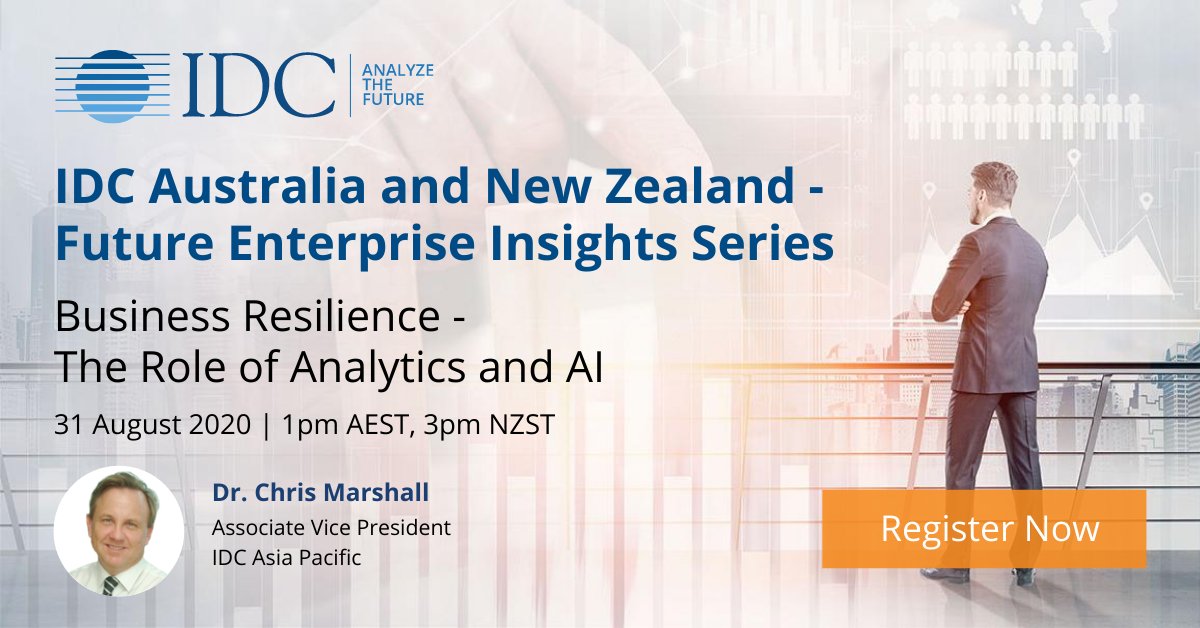 IDC | ANALYZE THE FUTURE

IDC Australia and New Zealand - Future Enterprise Insights Series

Business Resilience - The Role of Analytics and AI

31 August 2020 | 1pm AEST, 3pm NZST

Dr. Chris Marshall
Associate Vice President
IDC Asia Pacific

Register Now